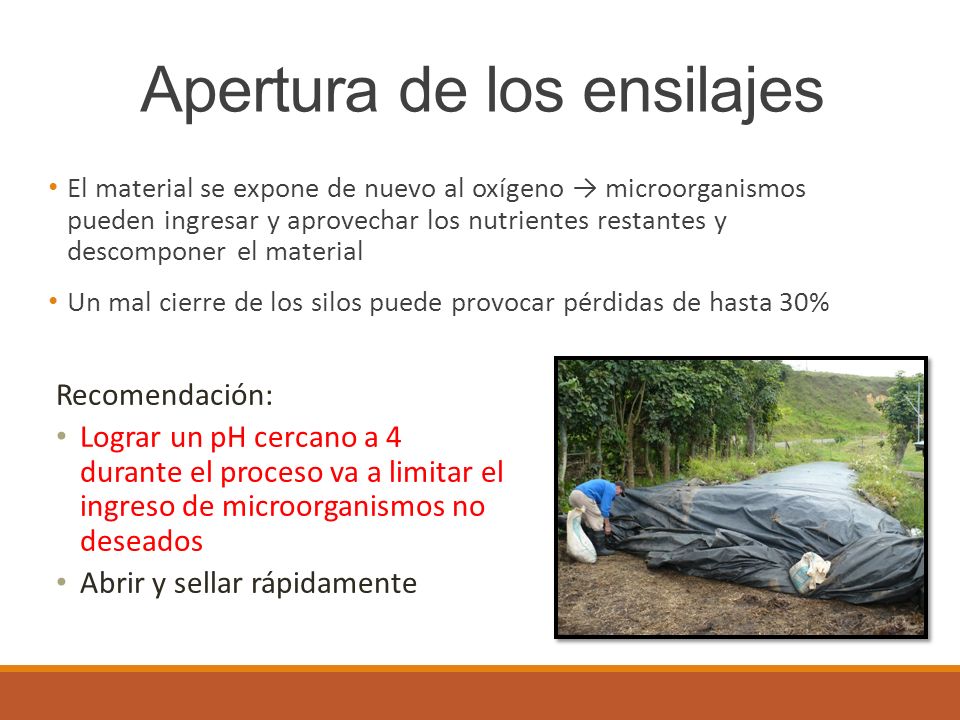 Apertura de los ensilajes

• El material se expone de nuevo al oxígeno → microorganismos pueden ingresar y aprovechar los nutrientes restantes y descomponer el material

• Un mal cierre de los silos puede provocar pérdidas de hasta 30%

Recomendación:

• Lograr un pH cercano a 4 durante el proceso va a limitar el ingreso de microorganismos no deseados

• Abrir y sellar rápidamente